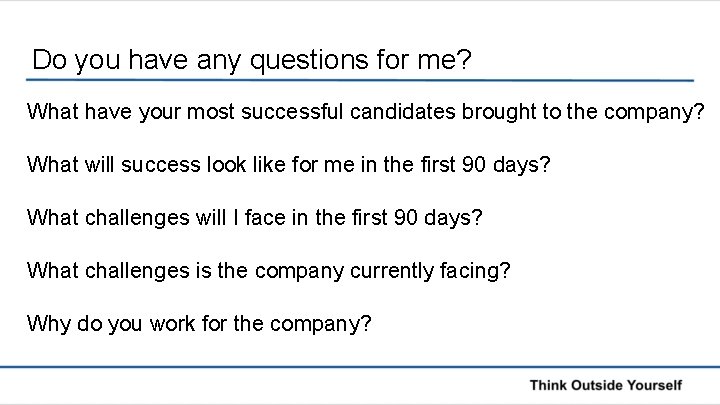 Do you have any questions for me?

What have your most successful candidates brought to the company?

What will success look like for me in the first 90 days?

What challenges will I face in the first 90 days?

What challenges is the company currently facing?

Why do you work for the company?

Think Outside Yourself